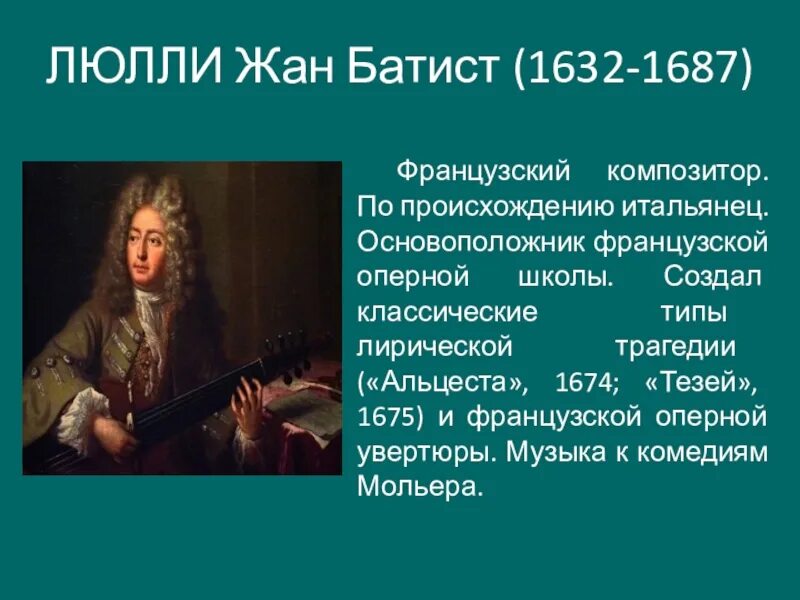 ЛЮЛЛИ Жан Батист (1632-1687)

Французский композитор. По происхождению итальянец. Основоположник французской оперной школы. Создал классические типы лирической трагедии («Альцеста», 1674; «Тезей», 1675) и французской оперной увертюры. Музыка к комедиям Мольера.